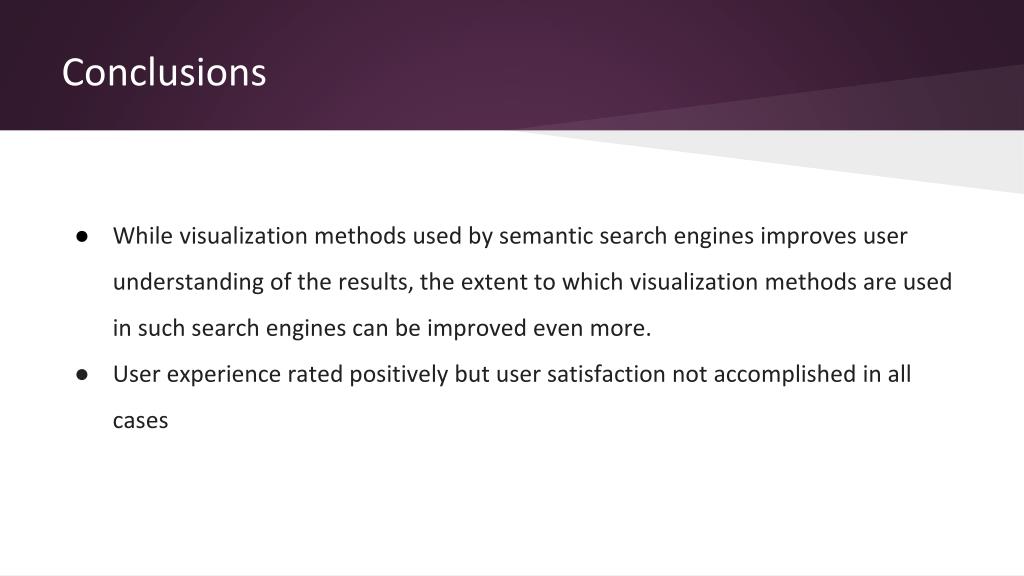 Conclusions

● While visualization methods used by semantic search engines improves user understanding of the results, the extent to which visualization methods are used in such search engines can be improved even more.
● User experience rated positively but user satisfaction not accomplished in all cases